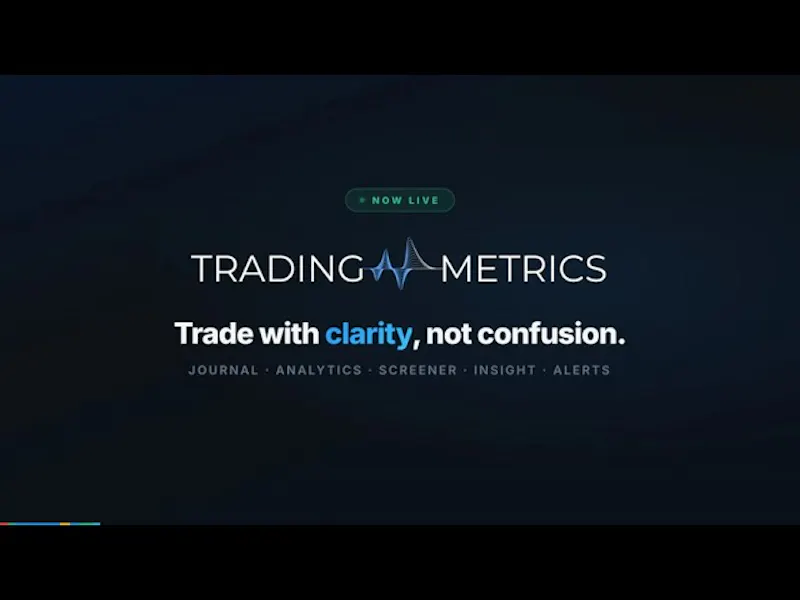 NOW LIVE

TRADING METRICS

Trade with clarity, not confusion.

JOURNAL · ANALYTICS · SCREENER · INSIGHT · ALERTS